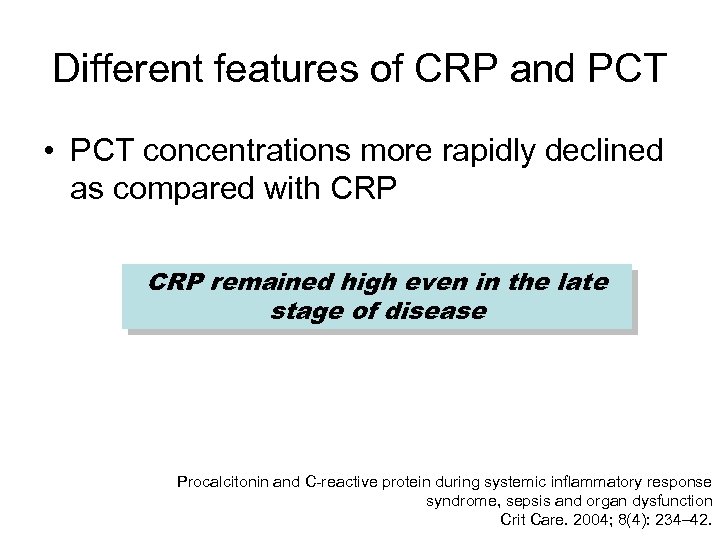 Different features of CRP and PCT

• PCT concentrations more rapidly declined as compared with CRP

CRP remained high even in the late stage of disease

Procalcitonin and C-reactive protein during systemic inflammatory response syndrome, sepsis and organ dysfunction
Crit Care. 2004; 8(4): 234–42.